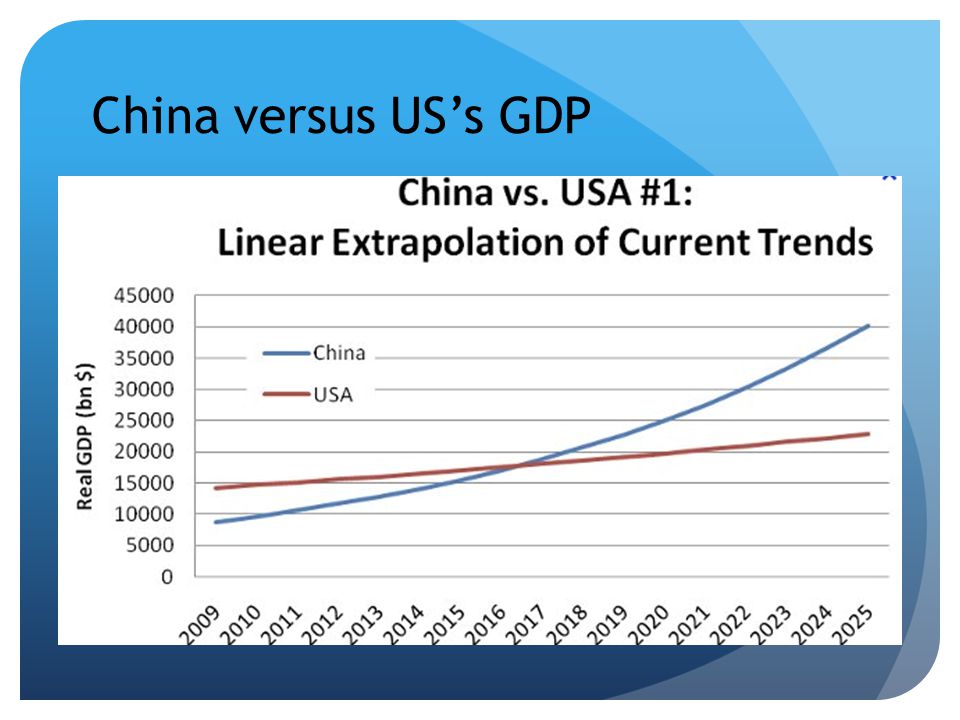 China versus US's GDP

China vs. USA #1:
Linear Extrapolation of Current Trends

Real GDP (bn $)

45000
40000
35000
30000
25000
20000
15000
10000
5000
0

China
USA

2009 2010 2011 2012 2013 2014 2015 2016 2017 2018 2019 2020 2021 2022 2023 2024 2025